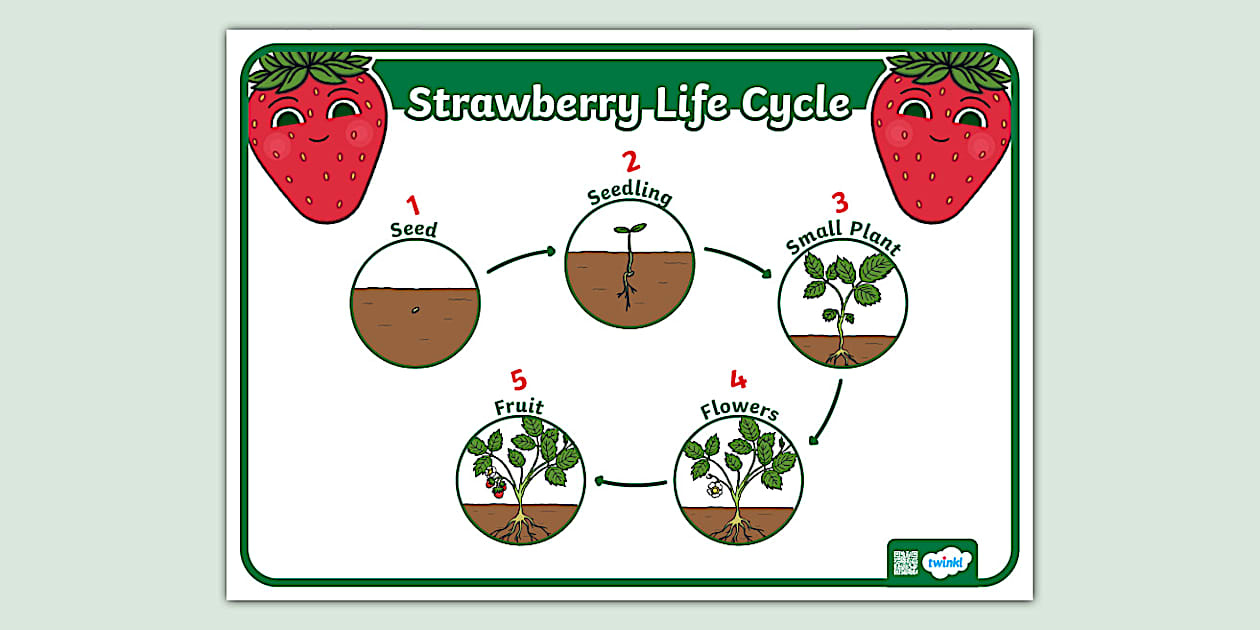 Strawberry Life Cycle

1
Seed

2
Seedling

3
Small Plant

4
Flowers

5
Fruit

twinkl